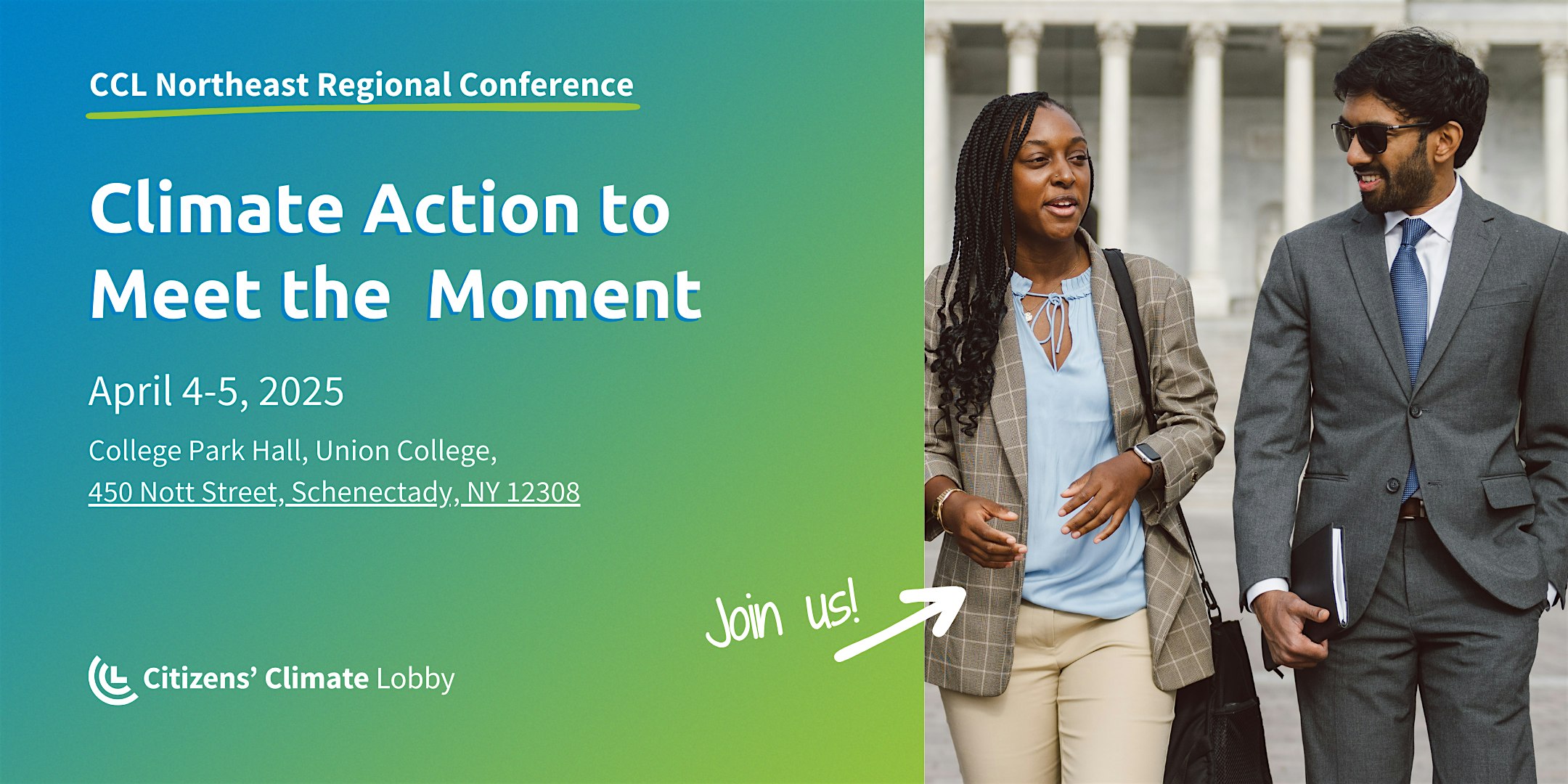 CCL Northeast Regional Conference

Climate Action to Meet the Moment

April 4-5, 2025

College Park Hall, Union College, 450 Nott Street, Schenectady, NY 12308

Join us!

Citizens' Climate Lobby